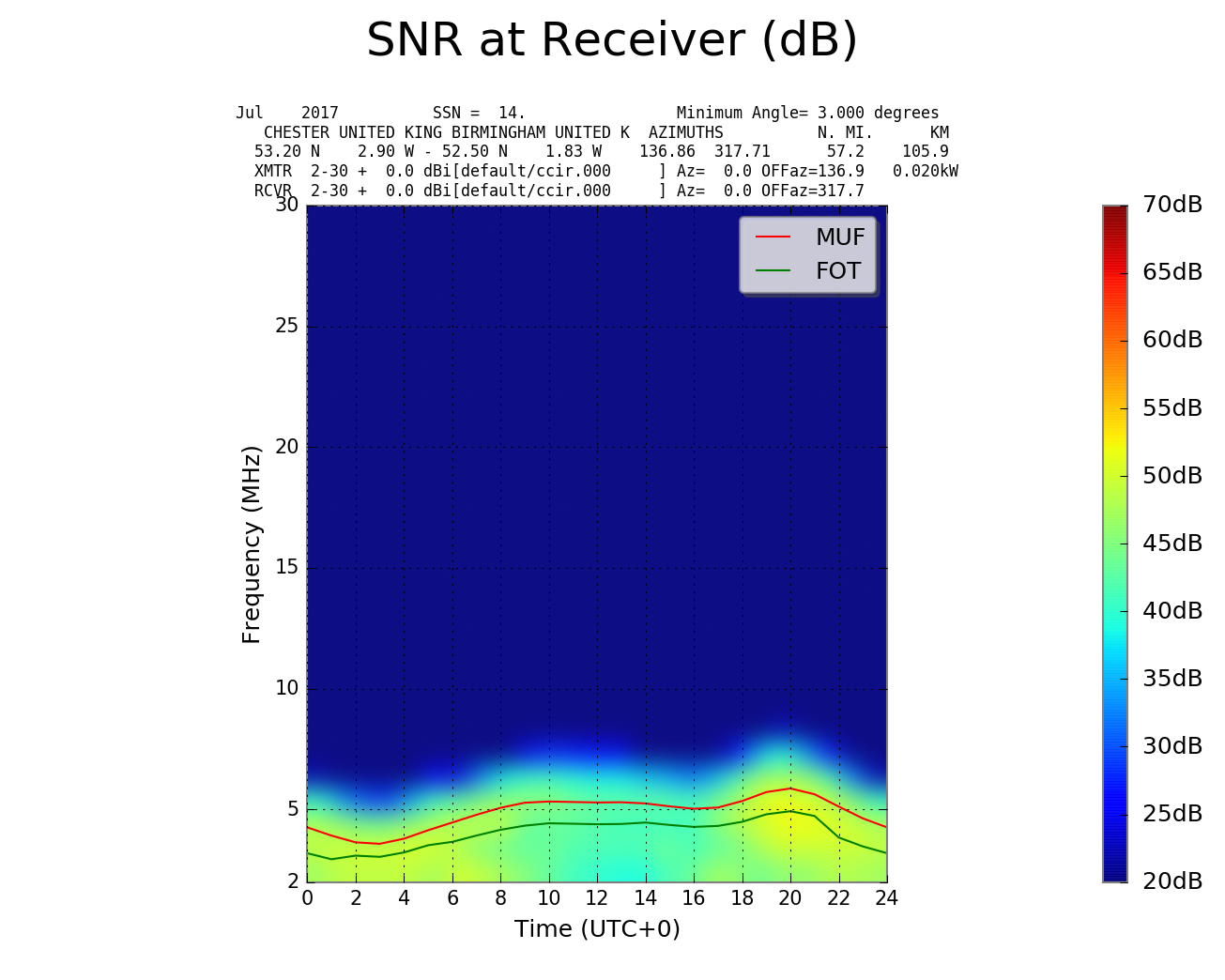 SNR at Receiver (dB)

Jul 2017 SSN = 14. Minimum Angle= 3.000 degrees
CHESTER UNITED KING BIRMINGHAM UNITED K AZIMUTHS N. MI. KM
53.20 N 2.90 W - 52.50 N 1.83 W 136.86 317.71 57.2 105.9
XMTR 2-30 + 0.0 dBi[default/ccir.000 ] Az= 0.0 OFFaz=136.9 0.020kW
RCVR 2-30 + 0.0 dBi[default/ccir.000 ] Az= 0.0 OFFaz=317.7

MUF
FOT

Frequency (MHz)
30
25
20
15
10
5
2

0 2 4 6 8 10 12 14 16 18 20 22 24
Time (UTC+0)

70dB
65dB
60dB
55dB
50dB
45dB
40dB
35dB
30dB
25dB
20dB